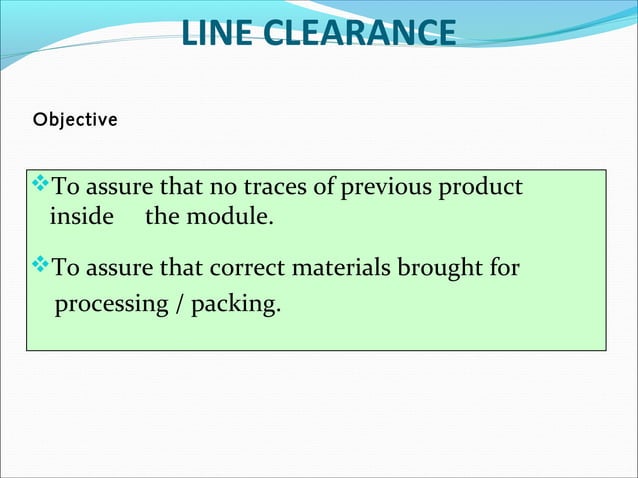 LINE CLEARANCE

Objective

❖To assure that no traces of previous product inside the module.

❖To assure that correct materials brought for processing / packing.